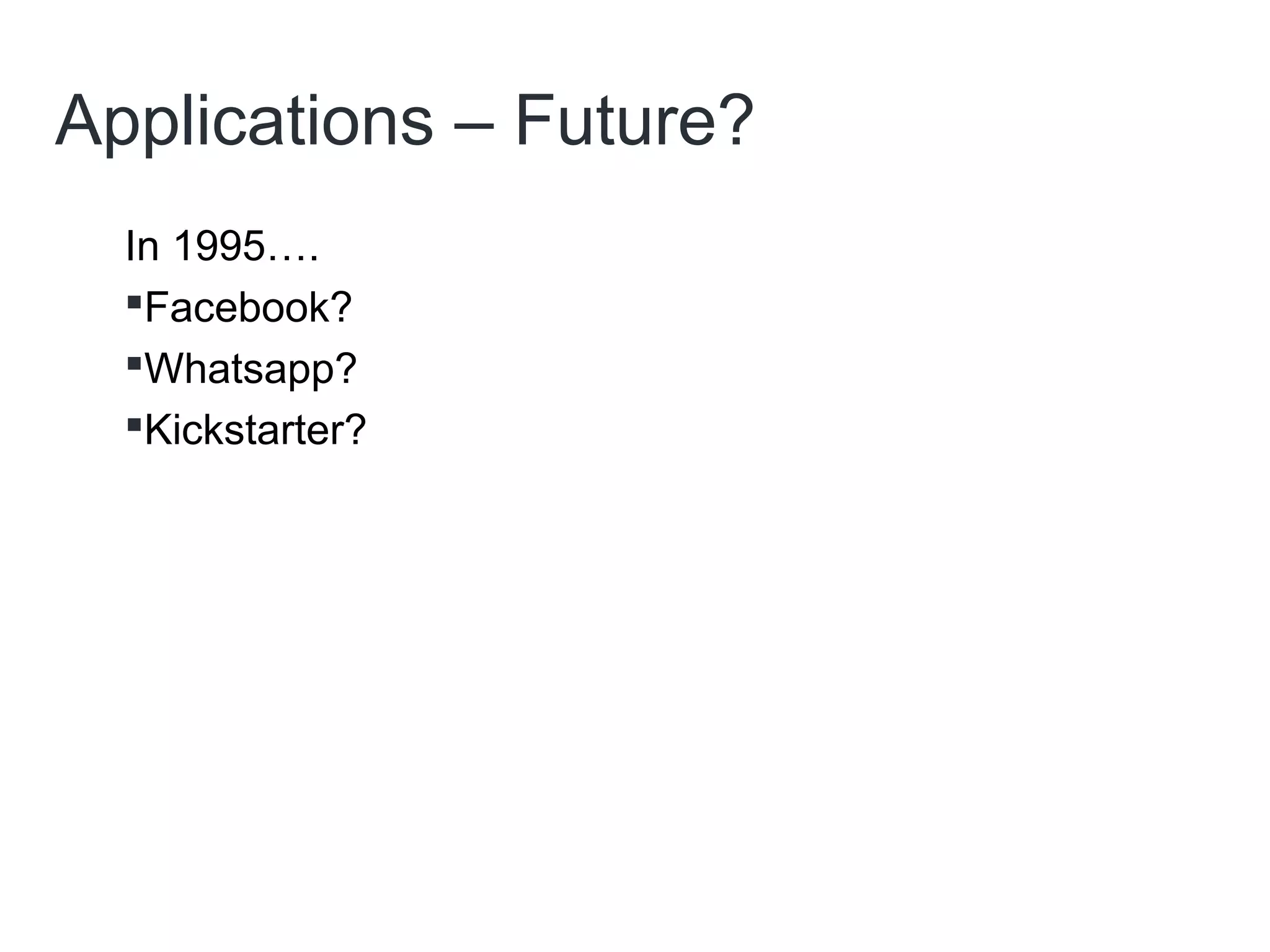 Applications – Future?

In 1995….

▪Facebook?

▪Whatsapp?

▪Kickstarter?